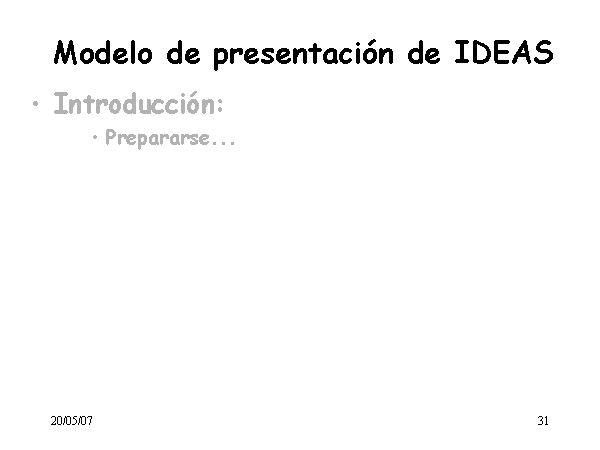 Modelo de presentación de IDEAS

• Introducción:

• Prepararse...

20/05/07

31